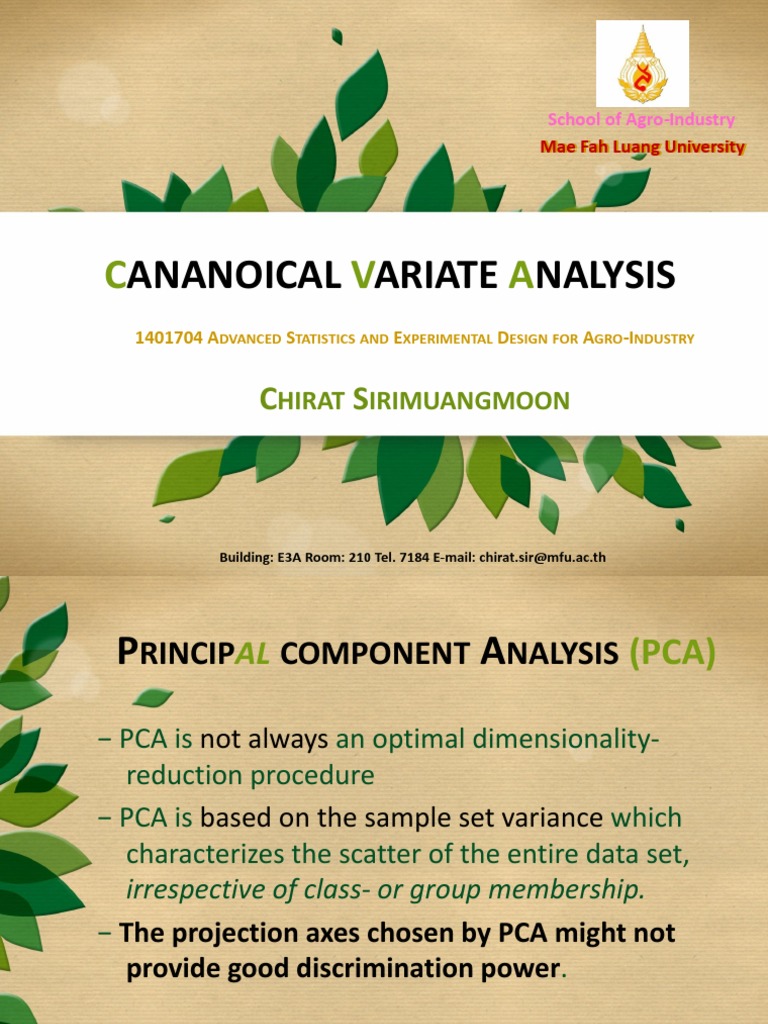 School of Agro-Industry
Mae Fah Luang University

CANANOICAL VARIATE ANALYSIS

1401704 ADVANCED STATISTICS AND EXPERIMENTAL DESIGN FOR AGRO-INDUSTRY

CHIRAT SIRIMUANGMOON

Building: E3A Room: 210 Tel. 7184 E-mail: chirat.sir@mfu.ac.th

PRINCIPAL COMPONENT ANALYSIS (PCA)

– PCA is not always an optimal dimensionality-reduction procedure

– PCA is based on the sample set variance which characterizes the scatter of the entire data set, irrespective of class- or group membership.

– The projection axes chosen by PCA might not provide good discrimination power.